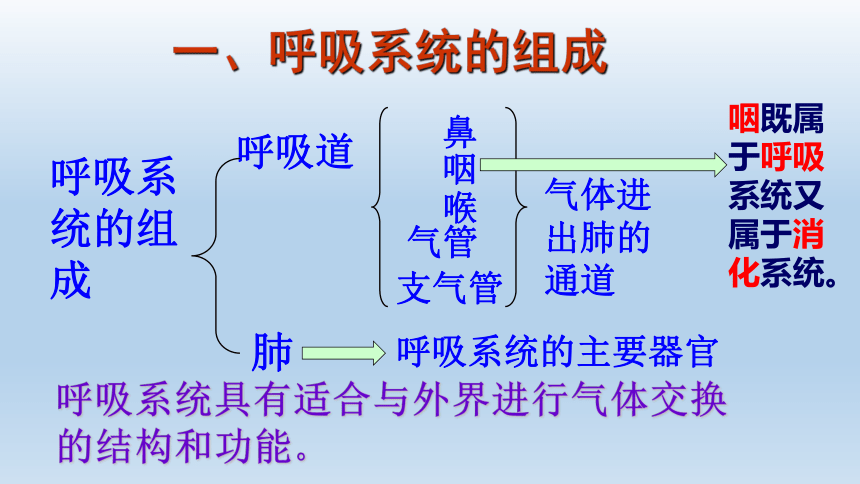 一、呼吸系统的组成

呼吸系统的组成

呼吸道

鼻
咽
喉
气管
支气管

气体进出肺的通道

咽既属于呼吸系统又属于消化系统。

肺

呼吸系统的主要器官

呼吸系统具有适合与外界进行气体交换的结构和功能。